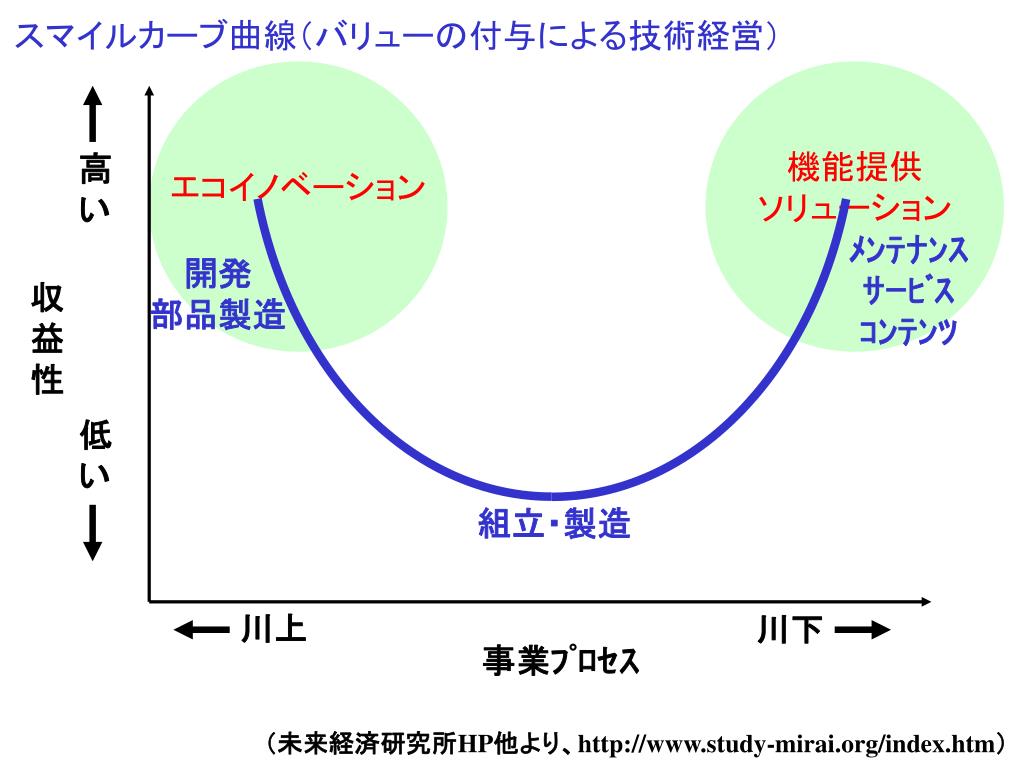 スマイルカーブ曲線（バリューの付与による技術経営）

高い

収益性

低い

エコイノベーション

開発
部品製造

機能提供
ソリューション

メンテナンス
サービス
コンテンツ

組立・製造

川上

川下

事業プロセス

（未来経済研究所HP他より、http://www.study-mirai.org/index.htm）